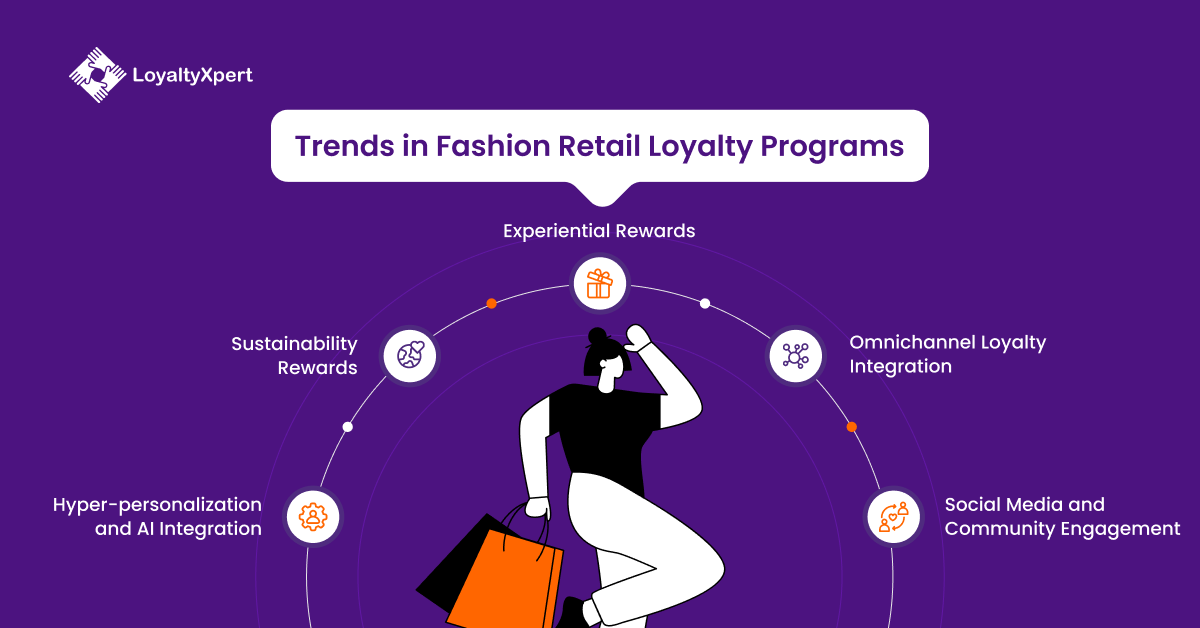 LoyaltyXpert

Trends in Fashion Retail Loyalty Programs

Experiential Rewards

Sustainability Rewards

Omnichannel Loyalty Integration

Hyper-personalization and AI Integration

Social Media and Community Engagement